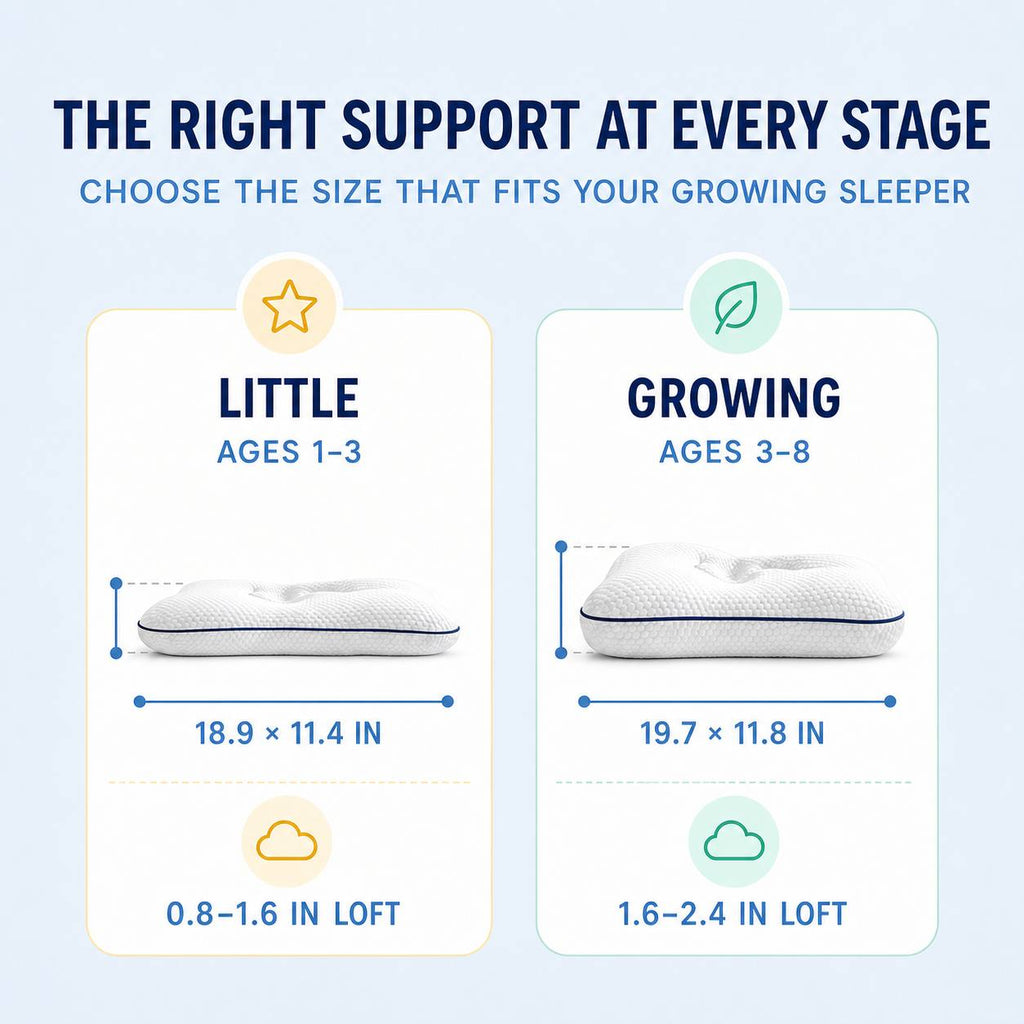 THE RIGHT SUPPORT AT EVERY STAGE

CHOOSE THE SIZE THAT FITS YOUR GROWING SLEEPER

LITTLE

AGES 1–3

18.9 × 11.4 IN

0.8–1.6 IN LOFT

GROWING

AGES 3–8

19.7 × 11.8 IN

1.6–2.4 IN LOFT